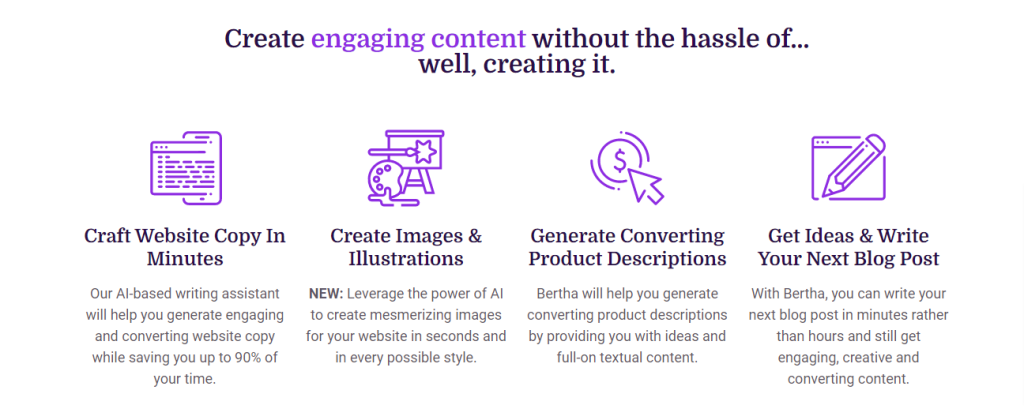 Create engaging content without the hassle of... well, creating it.

Craft Website Copy In Minutes

Our AI-based writing assistant will help you generate engaging and converting website copy while saving you up to 90% of your time.

Create Images & Illustrations

NEW: Leverage the power of AI to create mesmerizing images for your website in seconds and in every possible style.

Generate Converting Product Descriptions

Bertha will help you generate converting product descriptions by providing you with ideas and full-on textual content.

Get Ideas & Write Your Next Blog Post

With Bertha, you can write your next blog post in minutes rather than hours and still get engaging, creative and converting content.